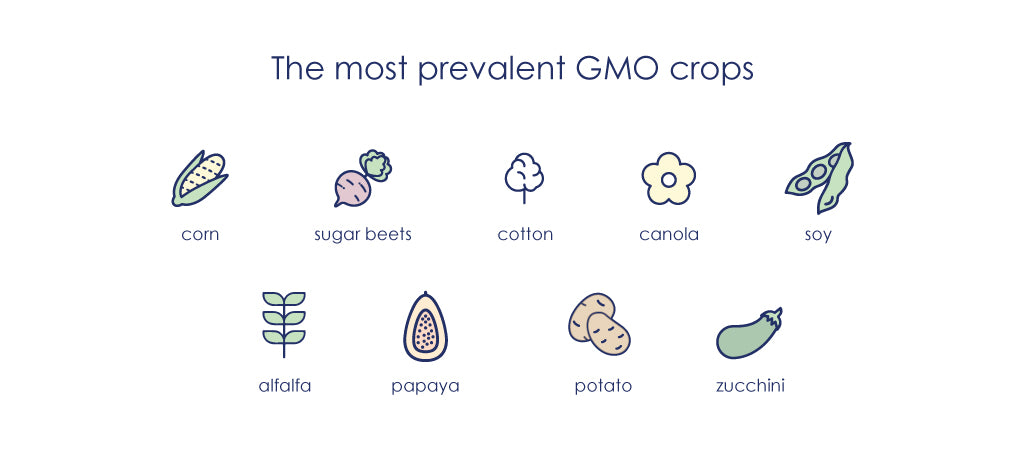 The most prevalent GMO crops

corn

sugar beets

cotton

canola

soy

alfalfa

papaya

potato

zucchini